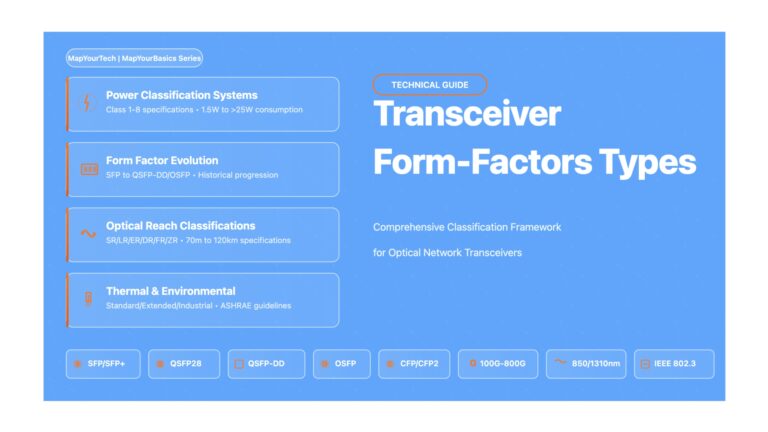 MapYourTech | MapYourBasics Series

Power Classification Systems
Class 1-8 specifications • 1.5W to >25W consumption

Form Factor Evolution
SFP to QSFP-DD/OSFP • Historical progression

Optical Reach Classifications
SR/LR/ER/DR/FR/ZR • 70m to 120km specifications

Thermal & Environmental
Standard/Extended/Industrial • ASHRAE guidelines

TECHNICAL GUIDE

Transceiver Form-Factors Types

Comprehensive Classification Framework

for Optical Network Transceivers

SFP/SFP+

QSFP28

QSFP-DD

OSFP

CFP/CFP2

100G-800G

850/1310nm

IEEE 802.3